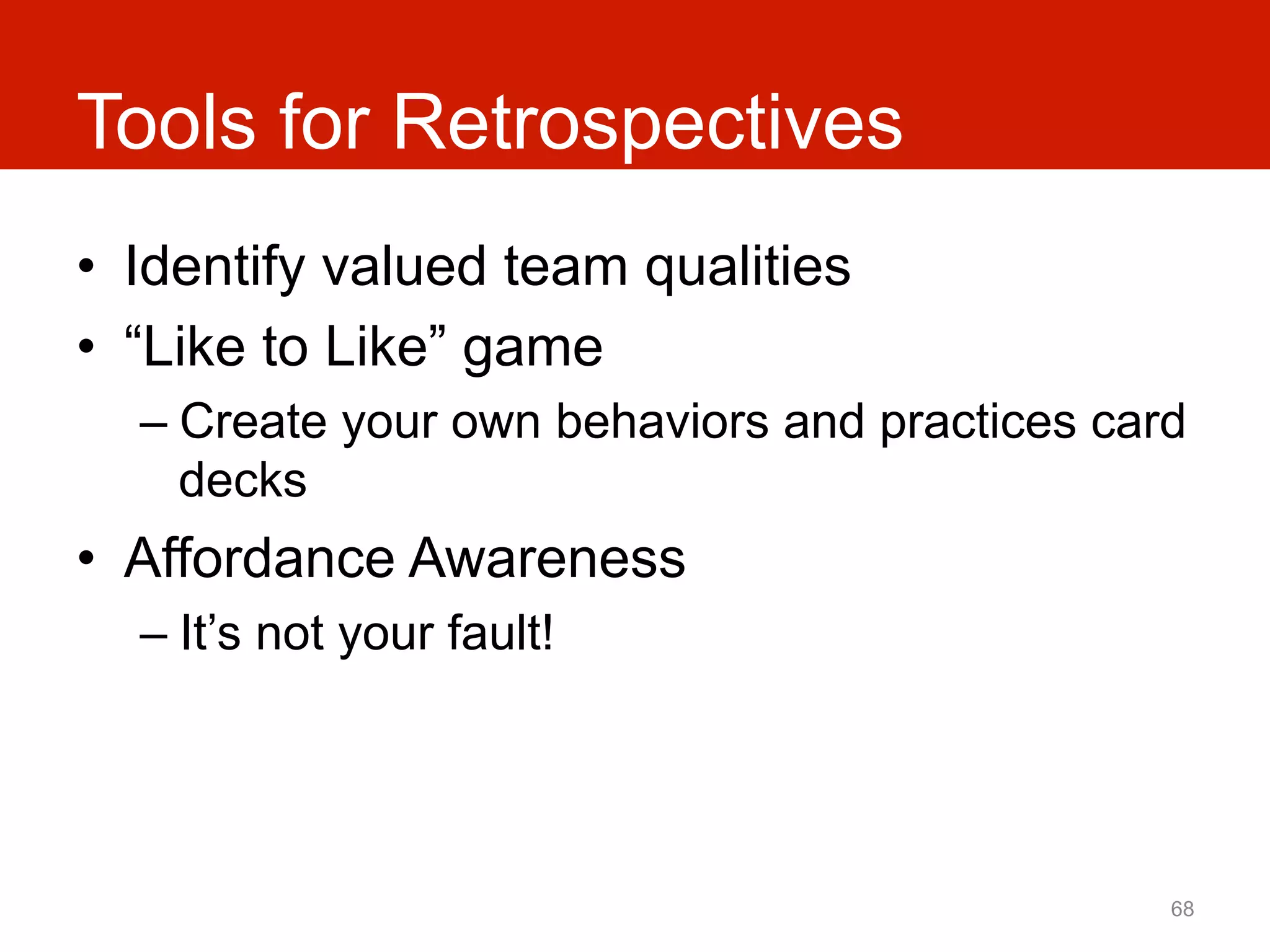 Tools for Retrospectives

• Identify valued team qualities
• “Like to Like” game
– Create your own behaviors and practices card decks
• Affordance Awareness
– It’s not your fault!

68